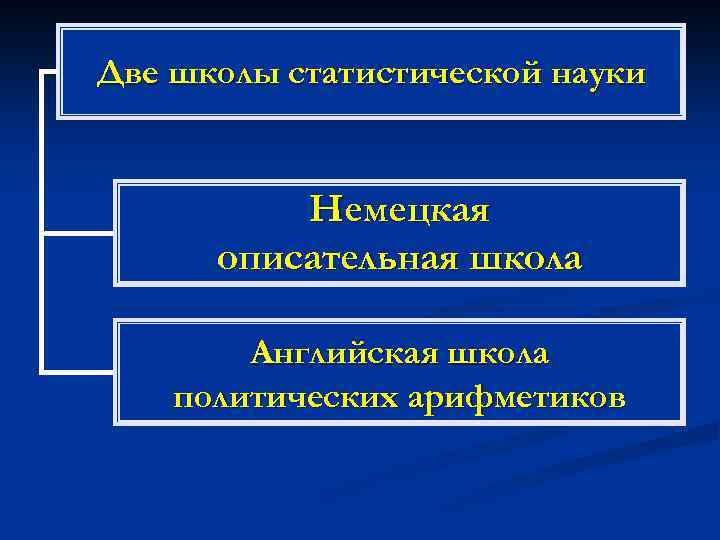 Две школы статистической науки

Немецкая описательная школа

Английская школа политических арифметиков